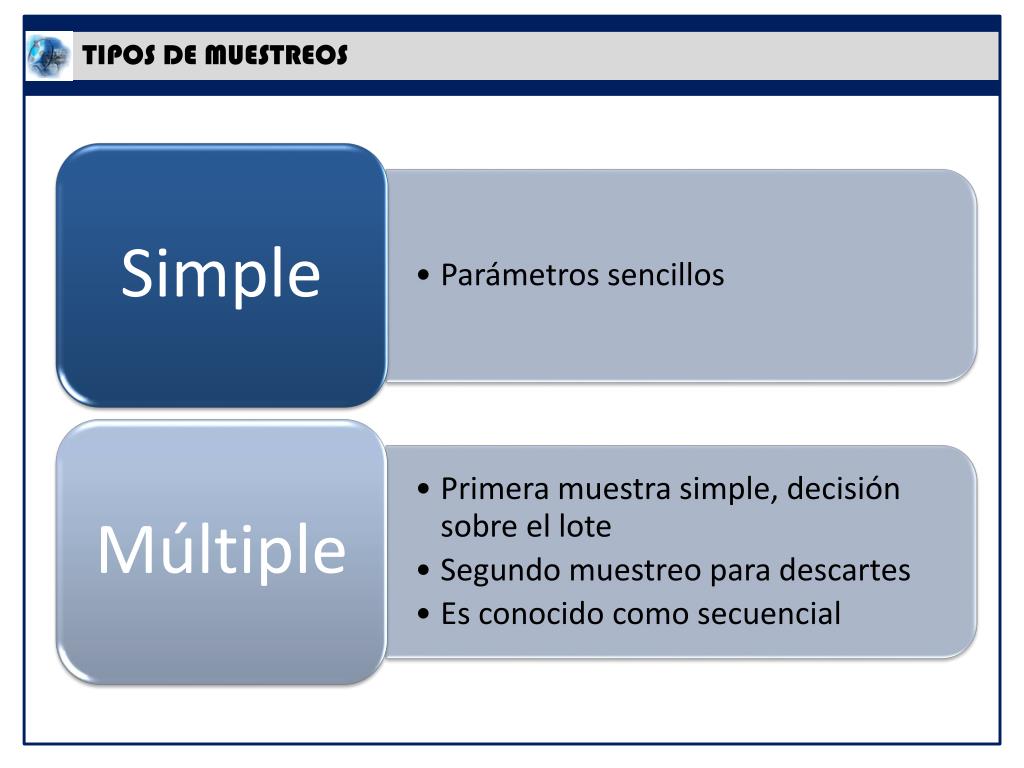 TIPOS DE MUESTREOS

Simple

• Parámetros sencillos

Múltiple

• Primera muestra simple, decisión sobre el lote
• Segundo muestreo para descartes
• Es conocido como secuencial